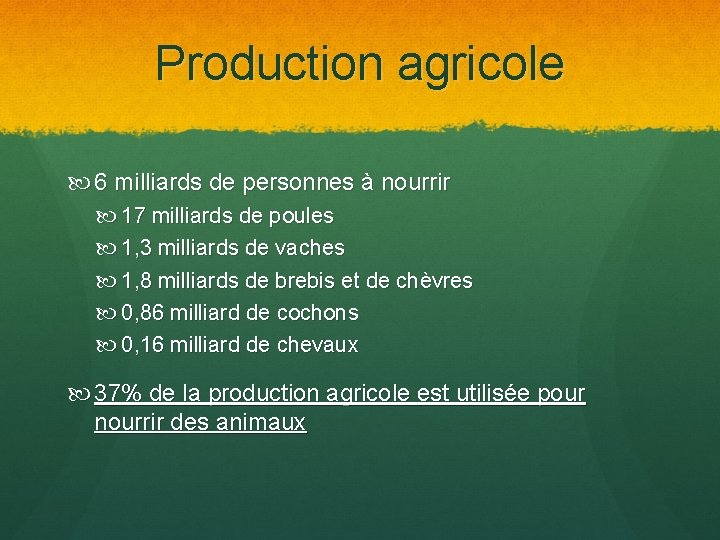 Production agricole

6 milliards de personnes à nourrir

17 milliards de poules

1,3 milliards de vaches

1,8 milliards de brebis et de chèvres

0,86 milliard de cochons

0,16 milliard de chevaux

37% de la production agricole est utilisée pour nourrir des animaux